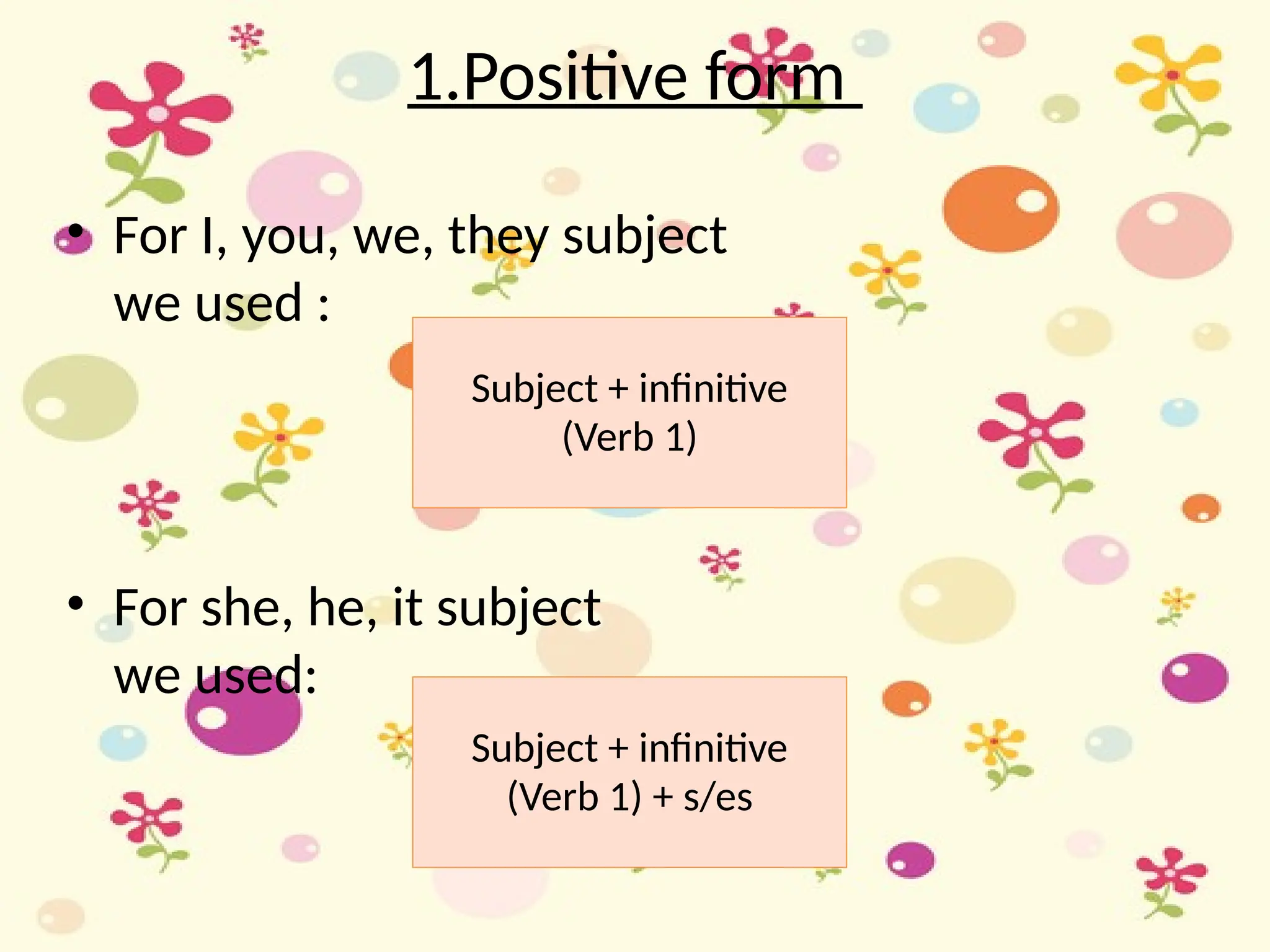 1.Positive form

• For I, you, we, they subject we used :

Subject + infinitive (Verb 1)

• For she, he, it subject we used:

Subject + infinitive (Verb 1) + s/es